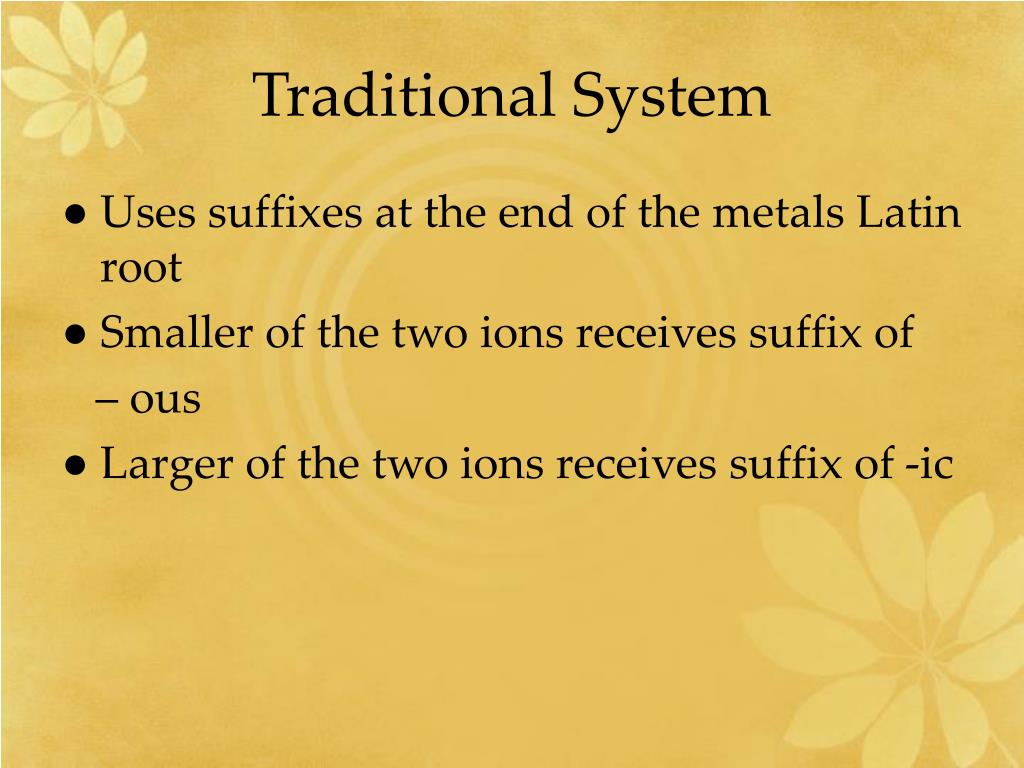 Traditional System

● Uses suffixes at the end of the metals Latin root

● Smaller of the two ions receives suffix of – ous

● Larger of the two ions receives suffix of -ic